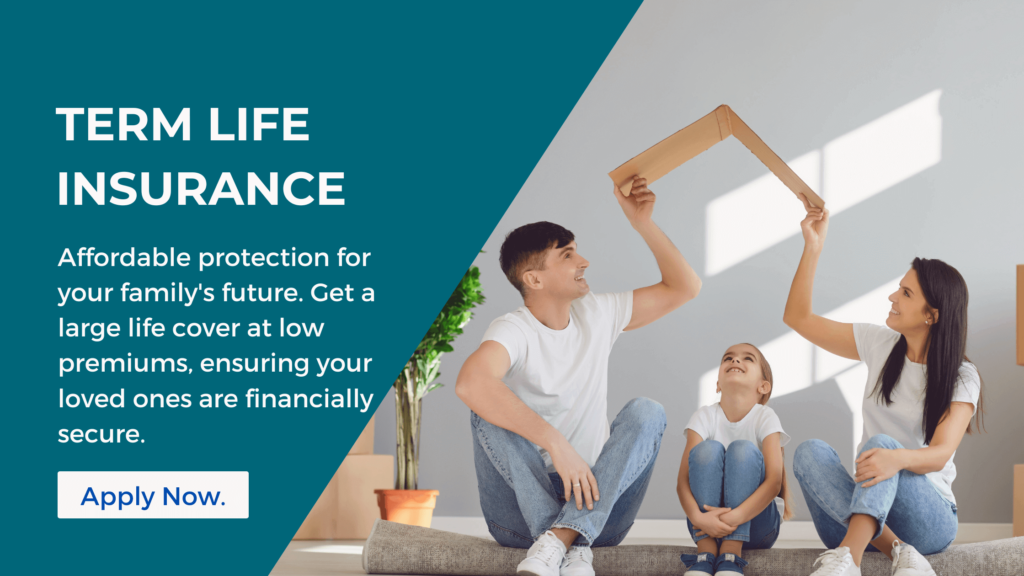 TERM LIFE INSURANCE

Affordable protection for your family's future. Get a large life cover at low premiums, ensuring your loved ones are financially secure.

Apply Now.